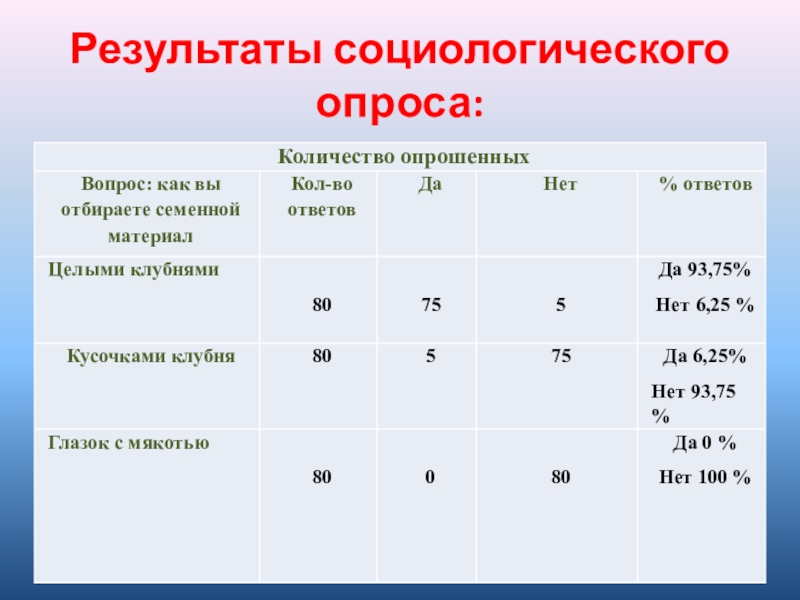 Результаты социологического опроса:

| Количество опрошенных | | | | |
|---|---|---|---|---|
| Вопрос: как вы отбираете семенной материал | Кол-во ответов | Да | Нет | % ответов |
| Целыми клубнями | 80 | 75 | 5 | Да 93,75% Нет 6,25 % |
| Кусочками клубня | 80 | 5 | 75 | Да 6,25% Нет 93,75 % |
| Глазок с мякотью | 80 | 0 | 80 | Да 0 % Нет 100 % |